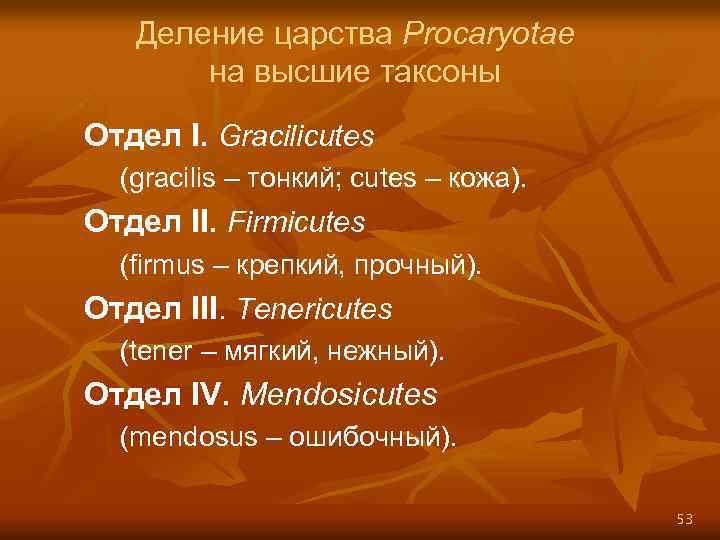 Деление царства Procaryotae на высшие таксоны

Отдел I. Gracilicutes

(gracilis – тонкий; cutes – кожа).

Отдел II. Firmicutes

(firmus – крепкий, прочный).

Отдел III. Tenericutes

(tener – мягкий, нежный).

Отдел IV. Mendosicutes

(mendosus – ошибочный).

53